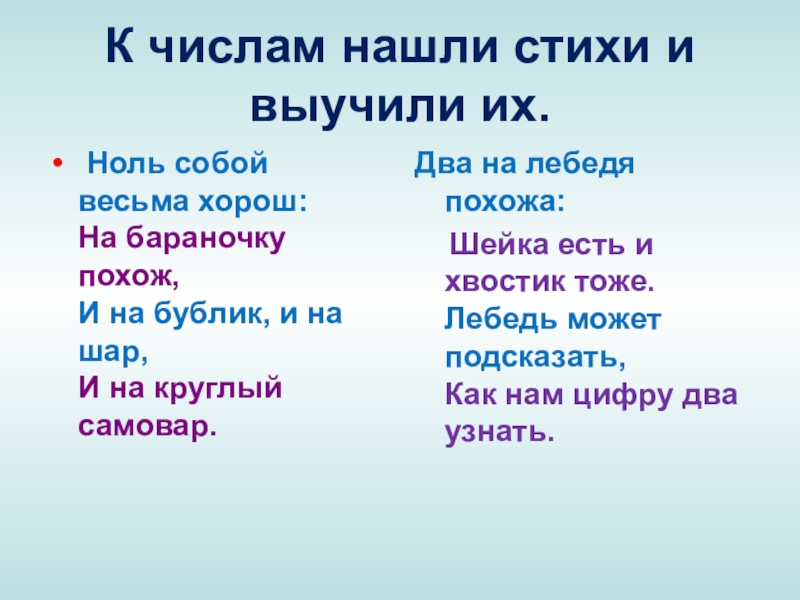 К числам нашли стихи и выучили их.

• Ноль собой весьма хорош:
На бараночку похож,
И на бублик, и на шар,
И на круглый самовар.

Два на лебедя похожа:
Шейка есть и хвостик тоже.
Лебедь может подсказать,
Как нам цифру два узнать.